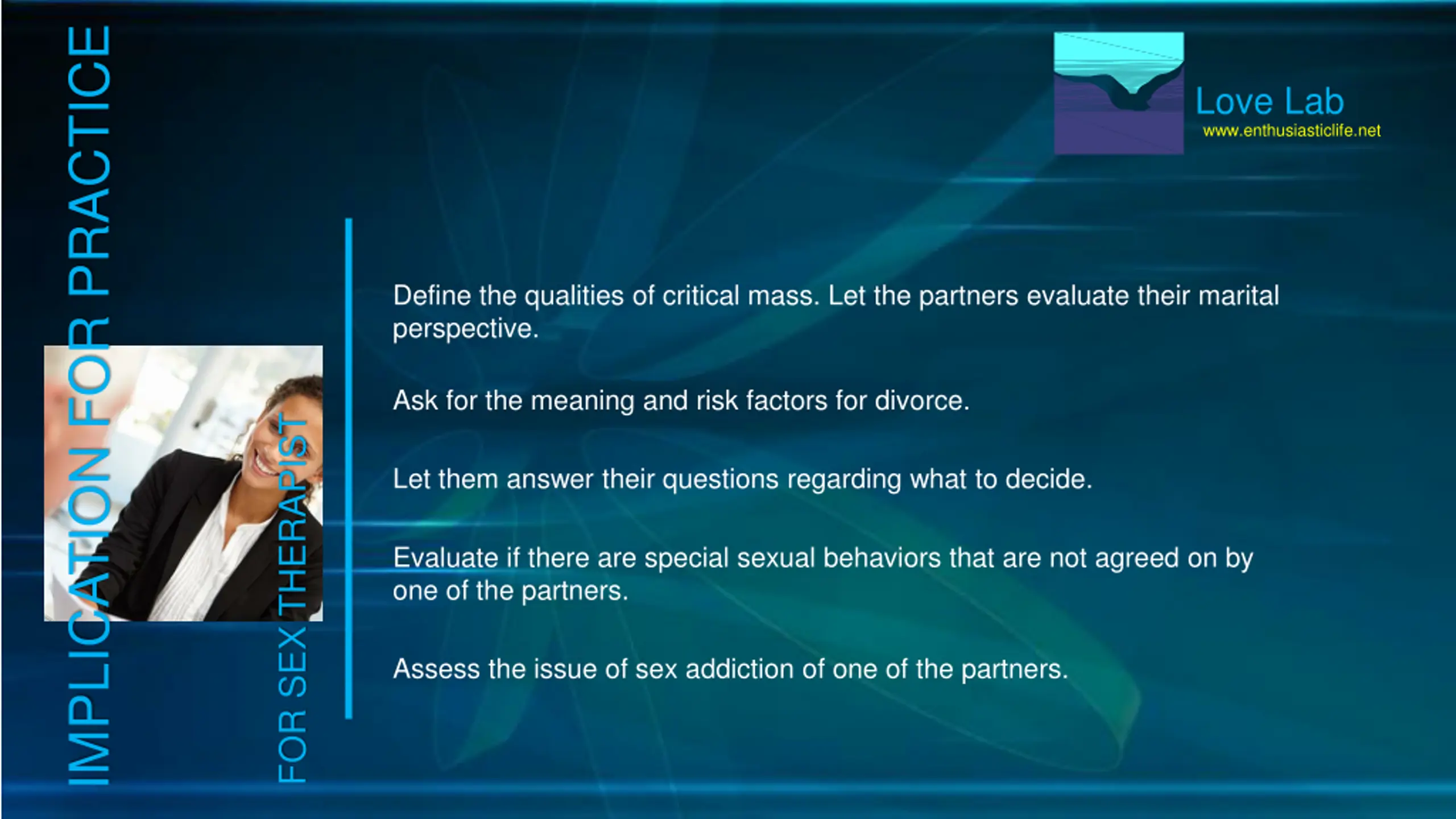 IMPLICATION FOR PRACTICE

FOR SEX THERAPIST

Love Lab
www.enthusiasticlife.net

Define the qualities of critical mass. Let the partners evaluate their marital perspective.

Ask for the meaning and risk factors for divorce.

Let them answer their questions regarding what to decide.

Evaluate if there are special sexual behaviors that are not agreed on by one of the partners.

Assess the issue of sex addiction of one of the partners.